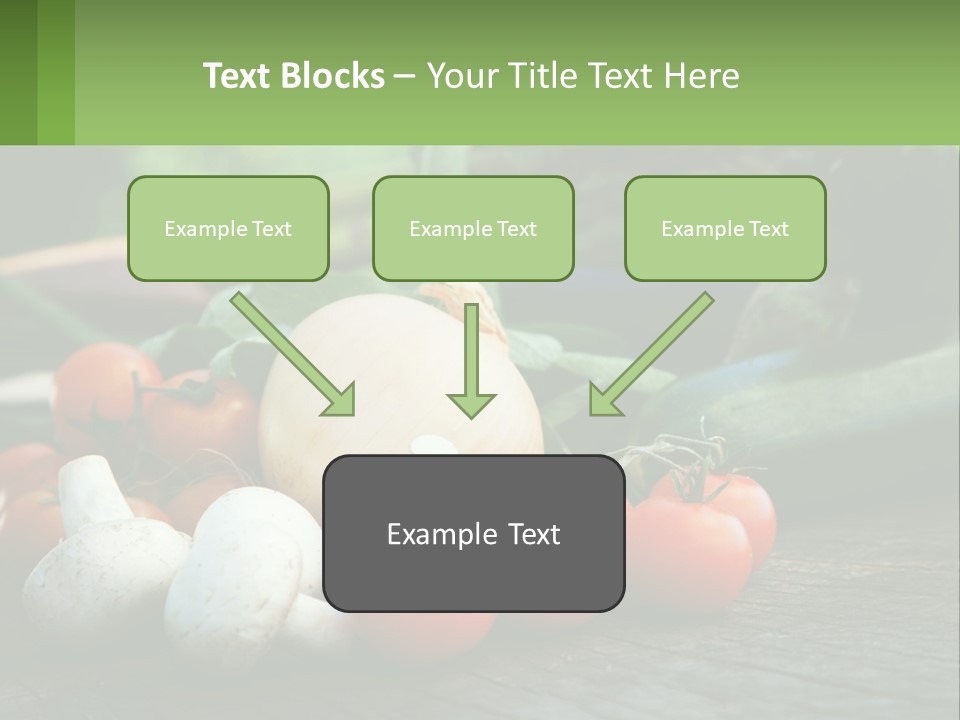 Text Blocks – Your Title Text Here

Example Text

Example Text

Example Text

Example Text